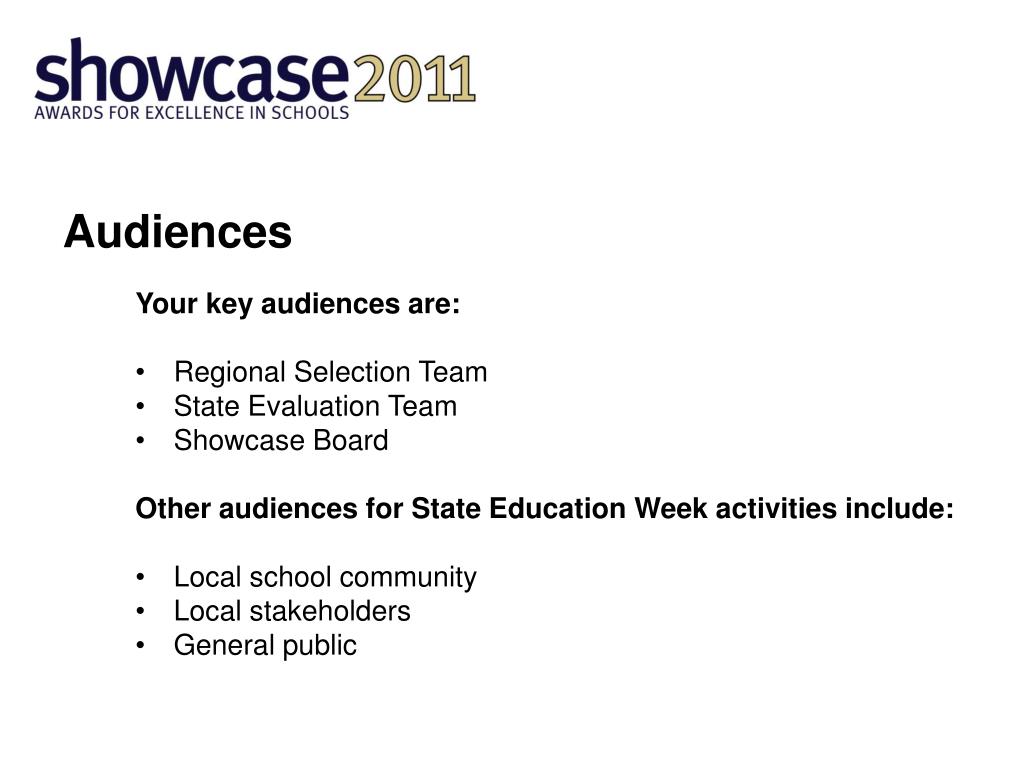 showcase2011
AWARDS FOR EXCELLENCE IN SCHOOLS

Audiences

Your key audiences are:

• Regional Selection Team
• State Evaluation Team
• Showcase Board

Other audiences for State Education Week activities include:

• Local school community
• Local stakeholders
• General public